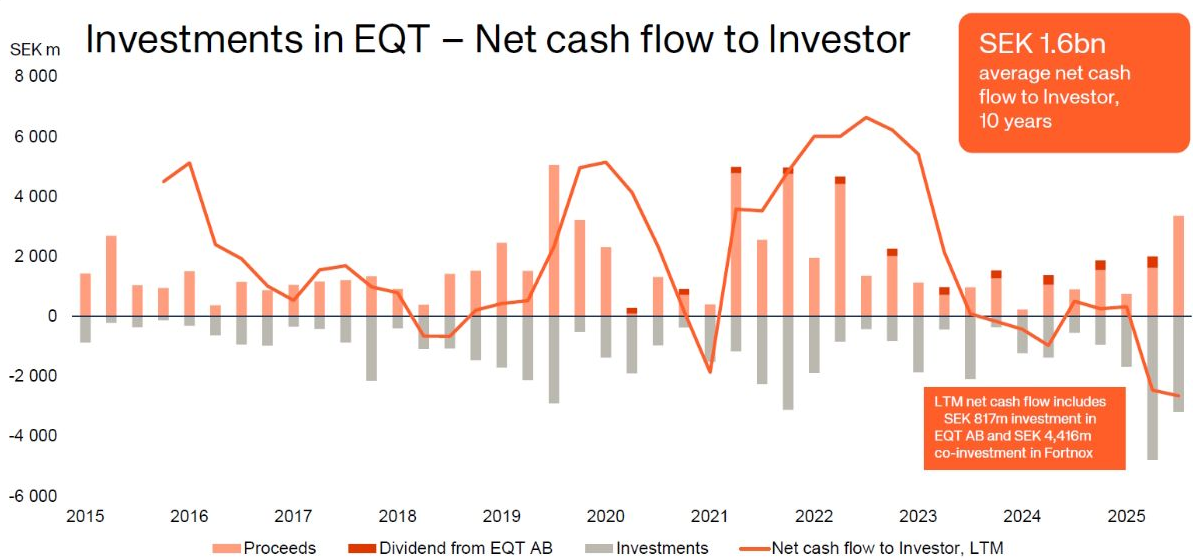 Investments in EQT – Net cash flow to Investor

SEK 1.6bn
average net cash flow to Investor, 10 years

SEK m
8 000
6 000
4 000
2 000
0
-2 000
-4 000
-6 000

LTM net cash flow includes SEK 817m investment in EQT AB and SEK 4,416m co-investment in Fortnox

2015 2016 2017 2018 2019 2020 2021 2022 2023 2024 2025

Proceeds
Dividend from EQT AB
Investments
Net cash flow to Investor, LTM